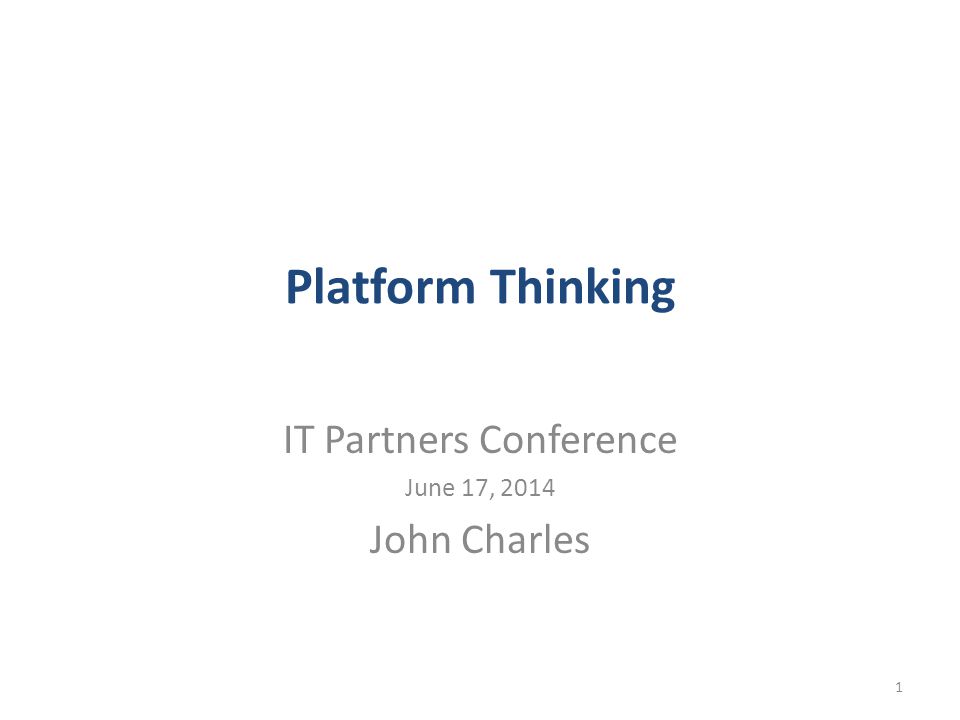 Platform Thinking

IT Partners Conference

June 17, 2014

John Charles

1